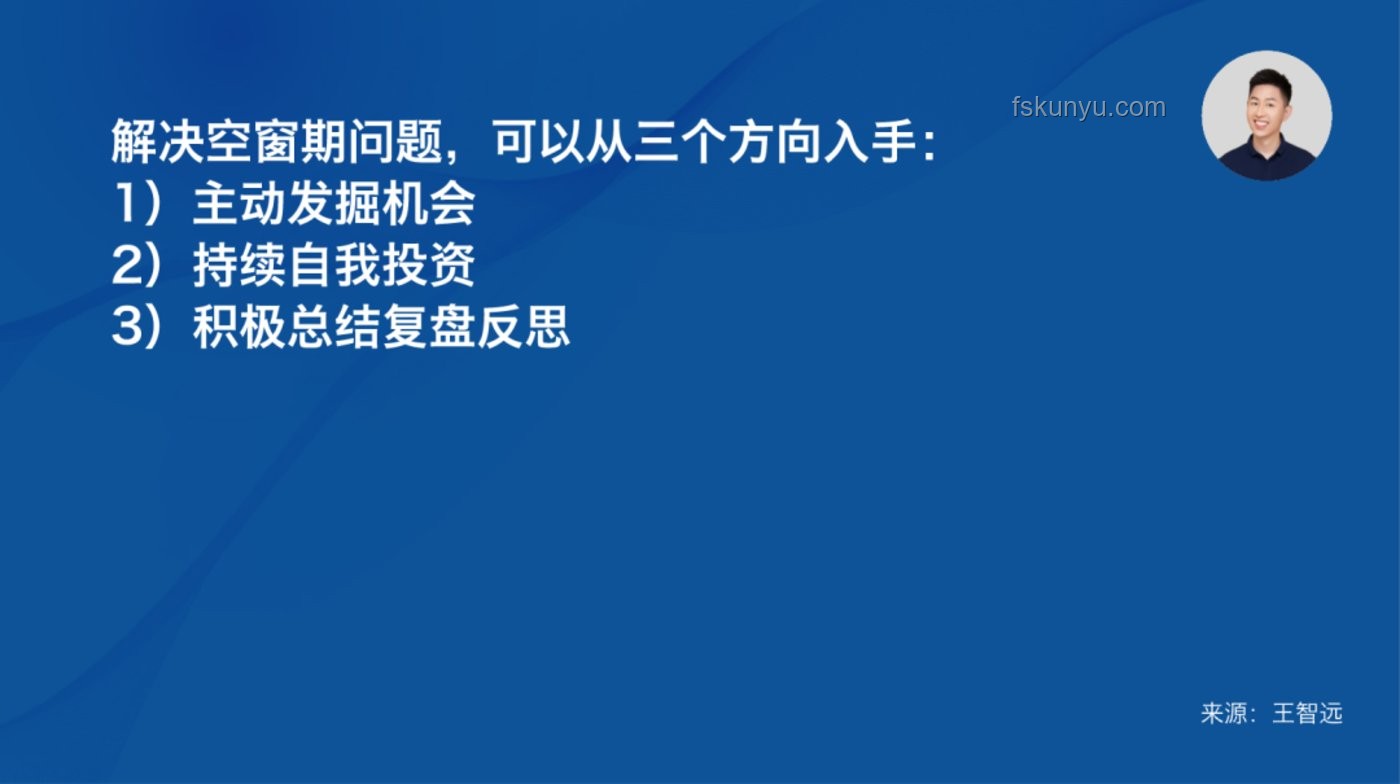 fskunyu.com

解决空窗期问题，可以从三个方向入手：
1）主动发掘机会
2）持续自我投资
3）积极总结复盘反思

来源：王智远